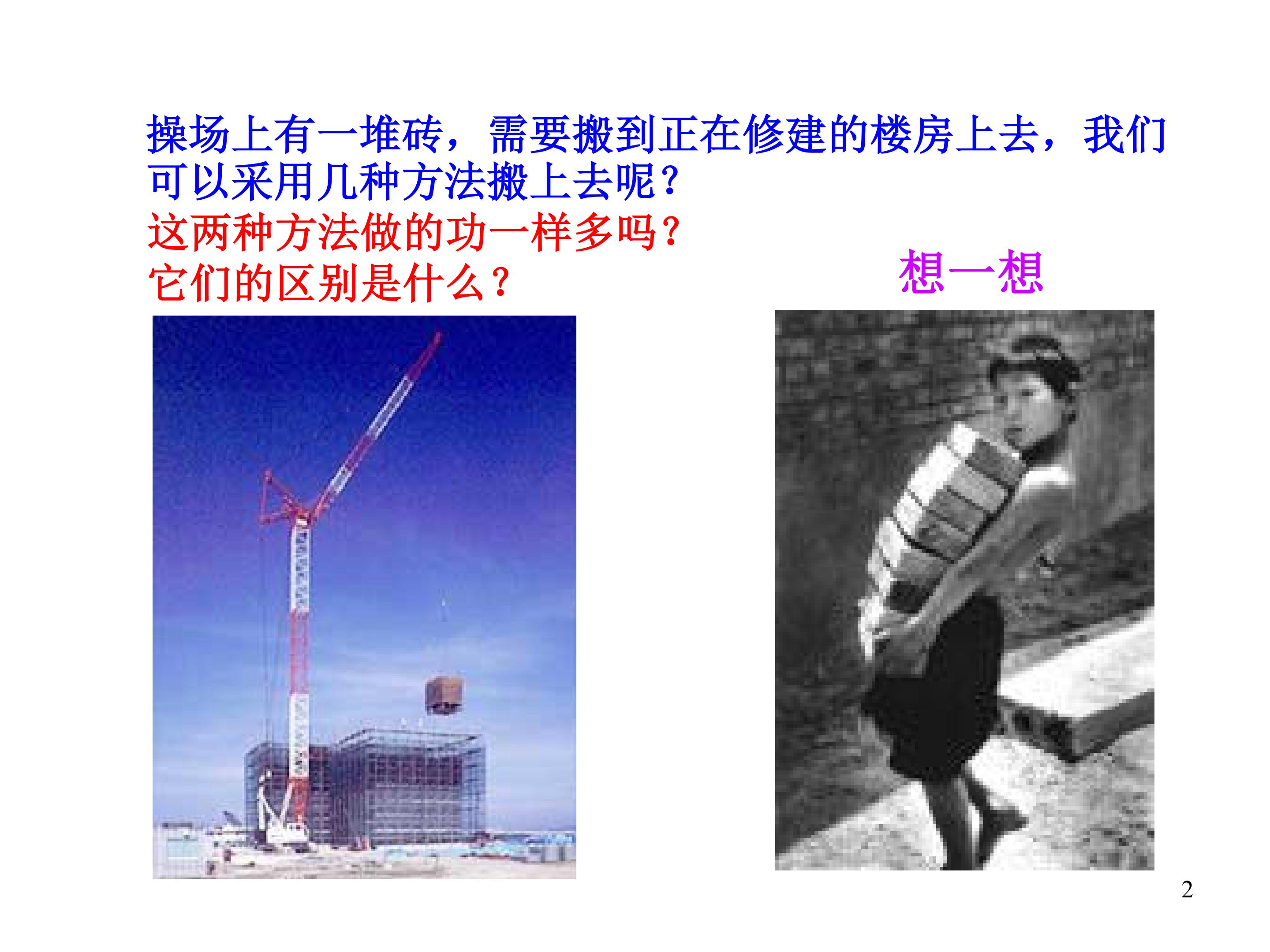 操场上有一堆砖，需要搬到正在修建的楼房上去，我们可以采用几种方法搬上去呢？

这两种方法做的功一样多吗？
它们的区别是什么？

想一想

2